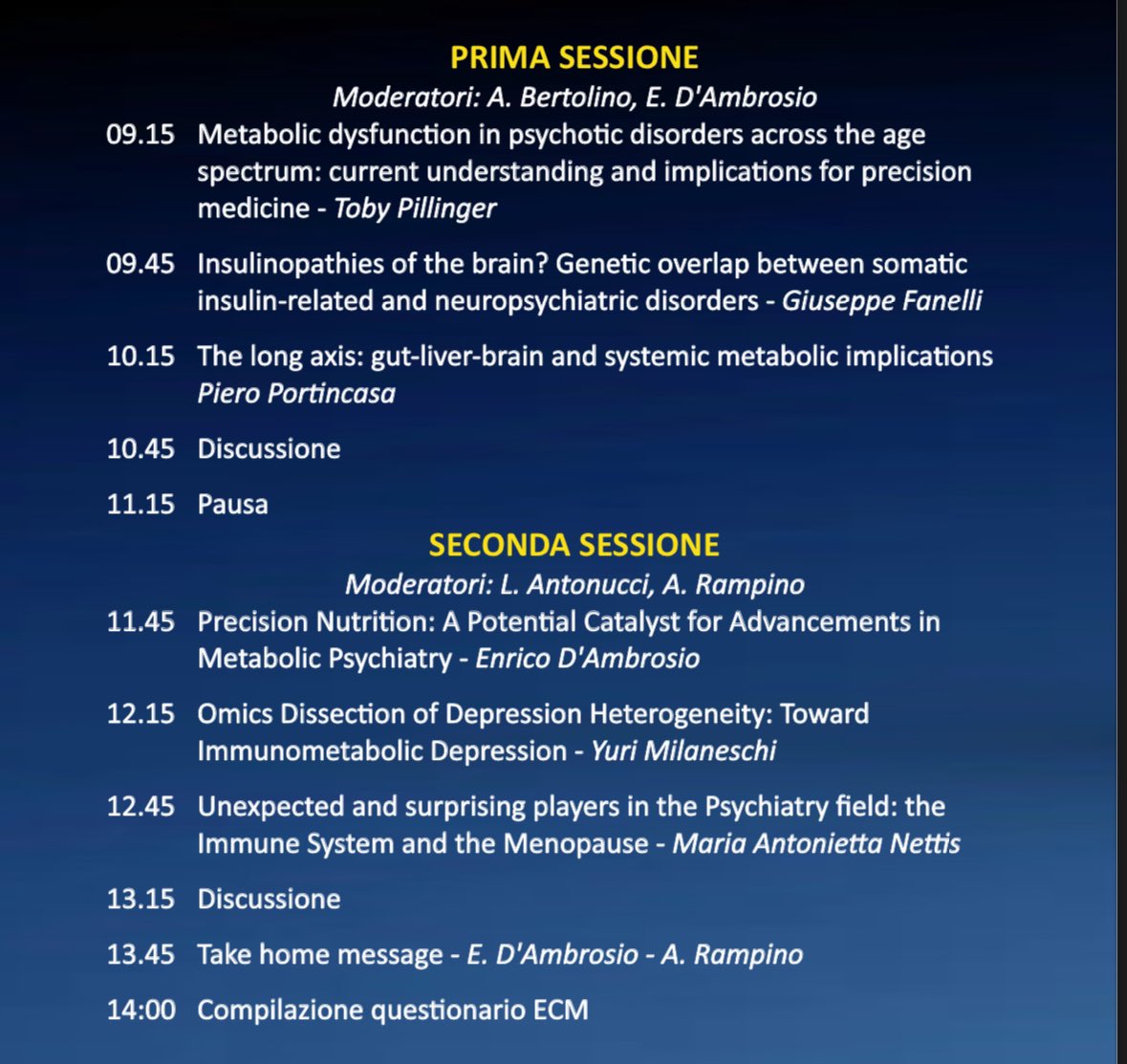 PRIMA SESSIONE

Moderatori: A. Bertolino, E. D'Ambrosio

09.15 Metabolic dysfunction in psychotic disorders across the age spectrum: current understanding and implications for precision medicine - Toby Pillinger

09.45 Insulinopathies of the brain? Genetic overlap between somatic insulin-related and neuropsychiatric disorders - Giuseppe Fanelli

10.15 The long axis: gut-liver-brain and systemic metabolic implications Piero Portincasa

10.45 Discussione

11.15 Pausa

SECONDA SESSIONE

Moderatori: L. Antonucci, A. Rampino

11.45 Precision Nutrition: A Potential Catalyst for Advancements in Metabolic Psychiatry - Enrico D'Ambrosio

12.15 Omics Dissection of Depression Heterogeneity: Toward Immunometabolic Depression - Yuri Milaneschi

12.45 Unexpected and surprising players in the Psychiatry field: the Immune System and the Menopause - Maria Antonietta Nettis

13.15 Discussione

13.45 Take home message - E. D'Ambrosio - A. Rampino

14:00 Compilazione questionario ECM